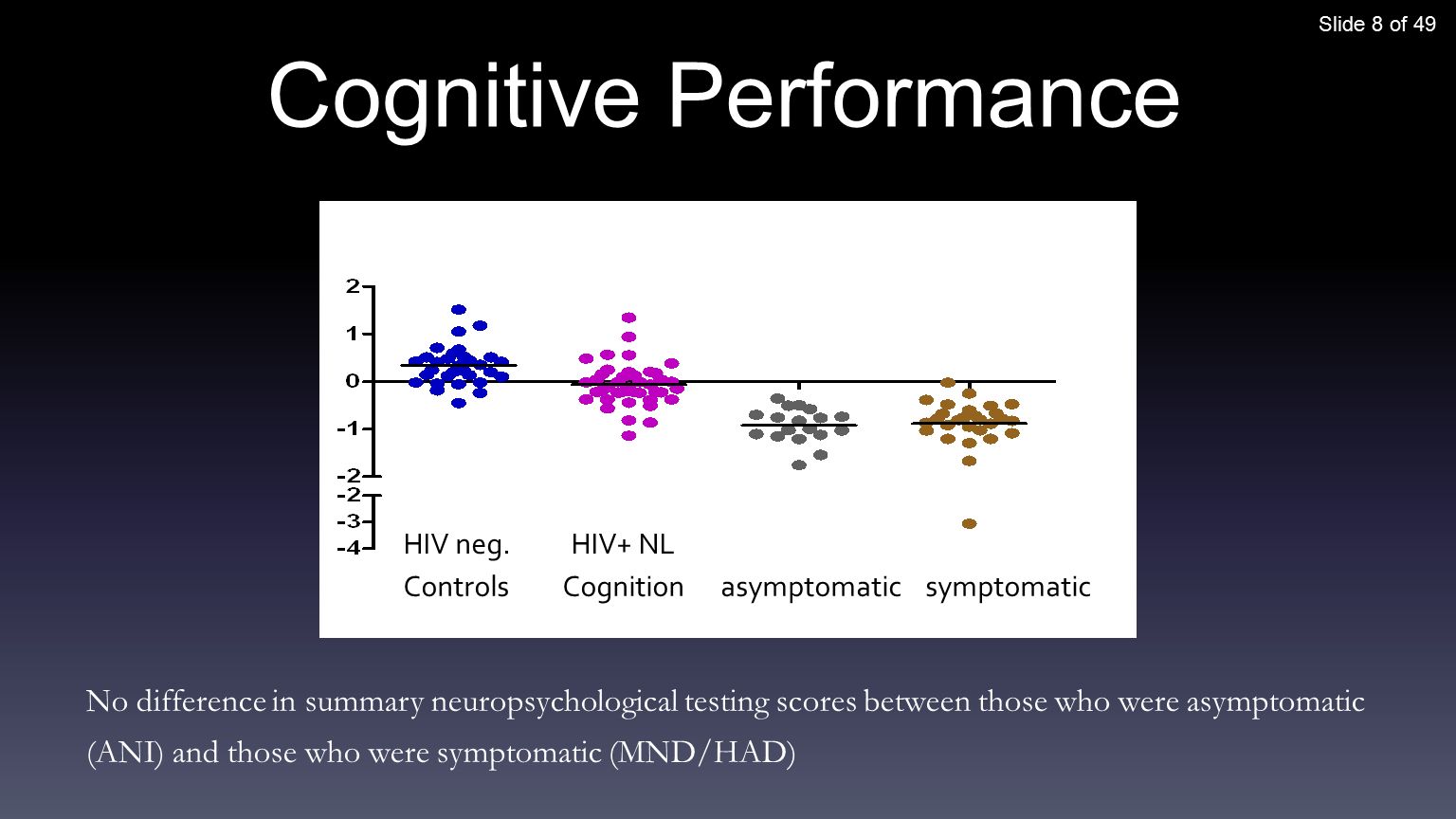 Slide 8 of 49

Cognitive Performance

2
1
0
-1
-2
-2
-3
-4

HIV neg. Controls
HIV+ NL Cognition
asymptomatic
symptomatic

No difference in summary neuropsychological testing scores between those who were asymptomatic (ANI) and those who were symptomatic (MND/HAD)